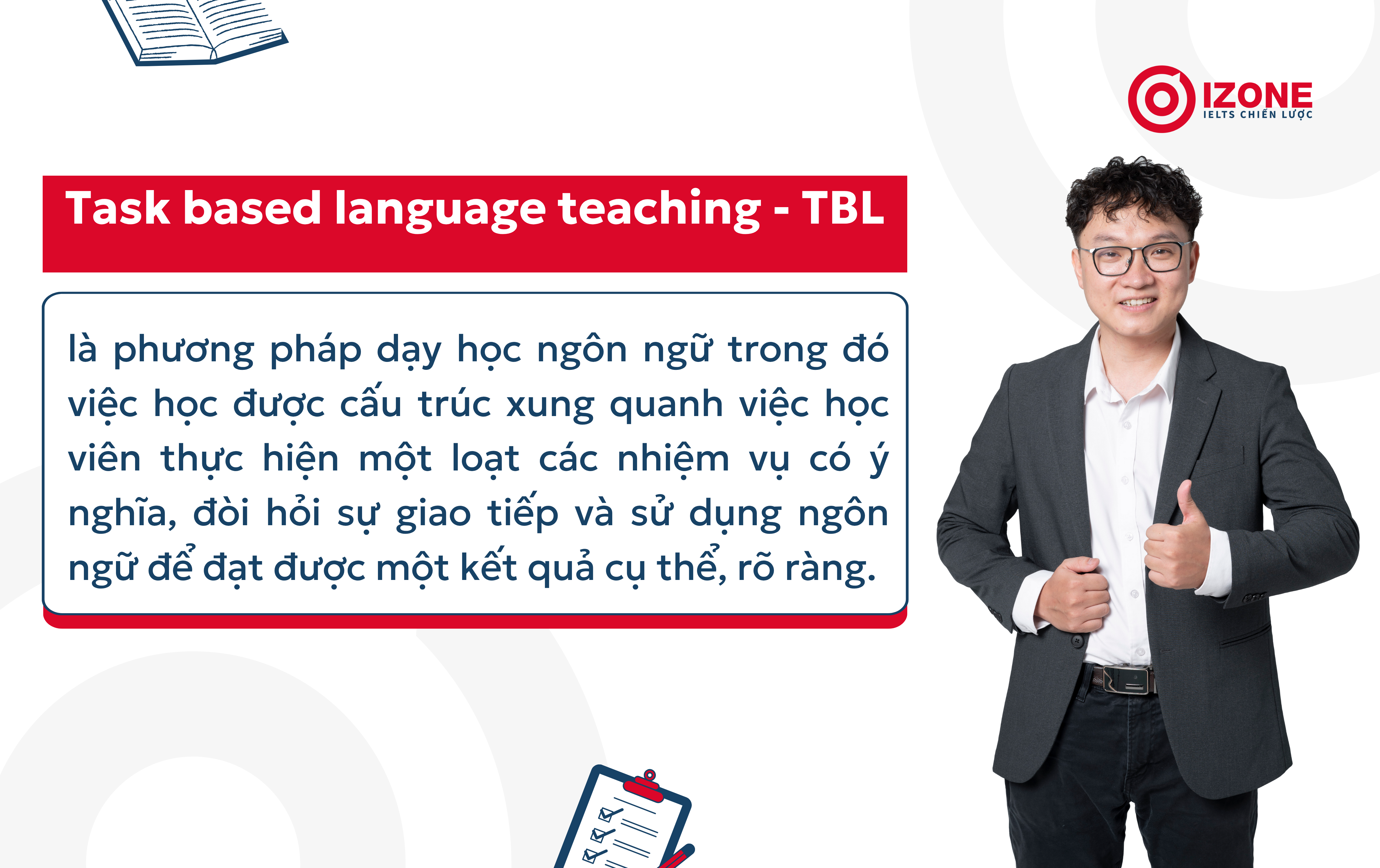 IZONE
IELTS CHIẾN LƯỢC

Task based language teaching - TBL

là phương pháp dạy học ngôn ngữ trong đó việc học được cấu trúc xung quanh việc học viên thực hiện một loạt các nhiệm vụ có ý nghĩa, đòi hỏi sự giao tiếp và sử dụng ngôn ngữ để đạt được một kết quả cụ thể, rõ ràng.